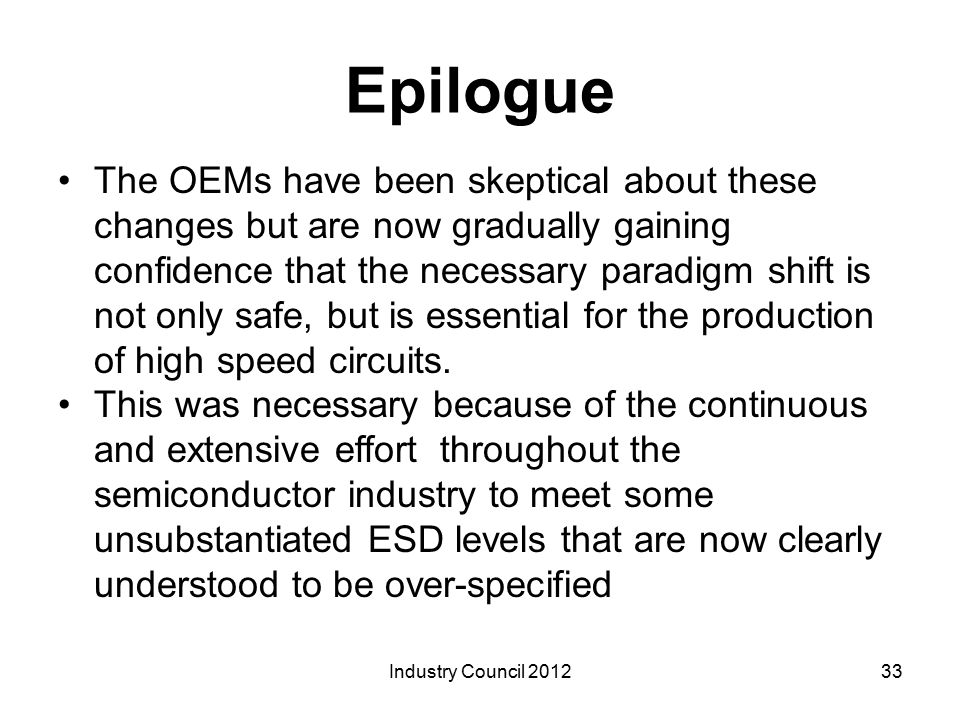 Epilogue

• The OEMs have been skeptical about these changes but are now gradually gaining confidence that the necessary paradigm shift is not only safe, but is essential for the production of high speed circuits.
• This was necessary because of the continuous and extensive effort throughout the semiconductor industry to meet some unsubstantiated ESD levels that are now clearly understood to be over-specified

Industry Council 2012

33